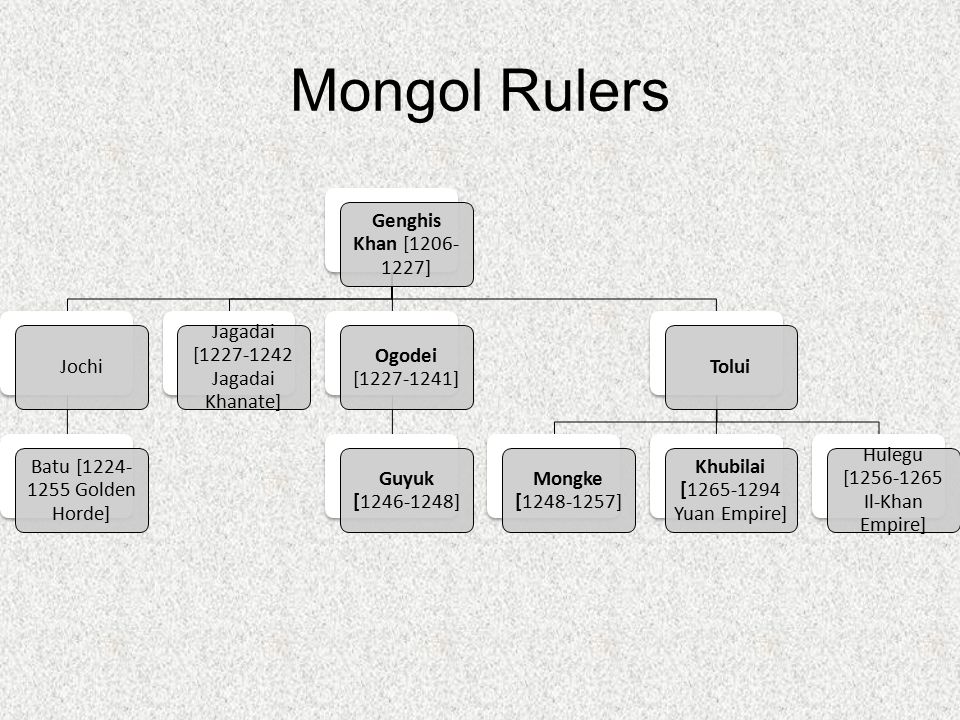 Mongol Rulers

Genghis Khan [1206-1227]

Jochi

Jagadai [1227-1242 Jagadai Khanate]

Ogodei [1227-1241]

Tolui

Batu [1224-1255 Golden Horde]

Guyuk [1246-1248]

Mongke [1248-1257]

Khubilai [1265-1294 Yuan Empire]

Hulegu [1256-1265 Il-Khan Empire]